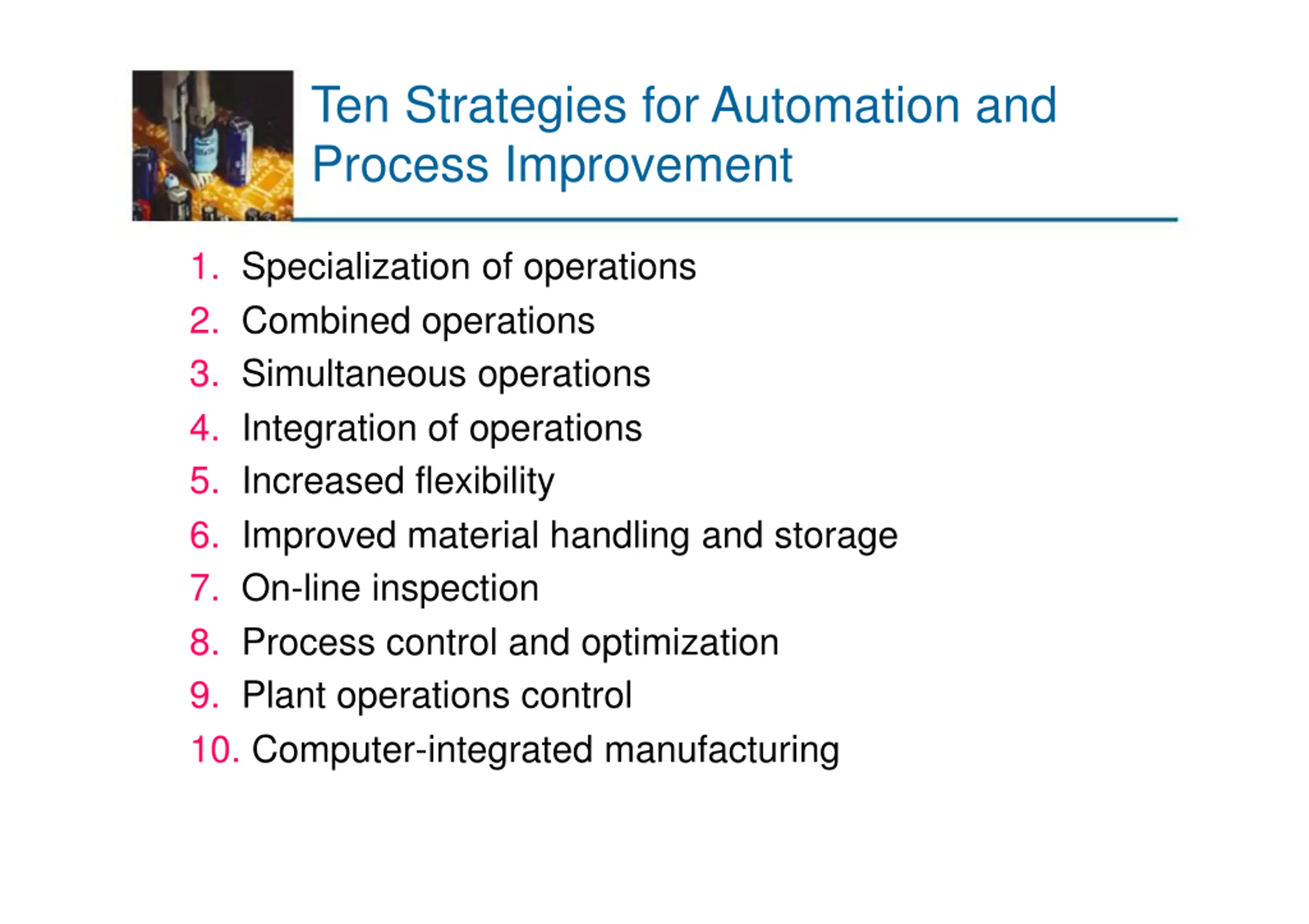 Ten Strategies for Automation and Process Improvement

1. Specialization of operations
2. Combined operations
3. Simultaneous operations
4. Integration of operations
5. Increased flexibility
6. Improved material handling and storage
7. On-line inspection
8. Process control and optimization
9. Plant operations control
10. Computer-integrated manufacturing